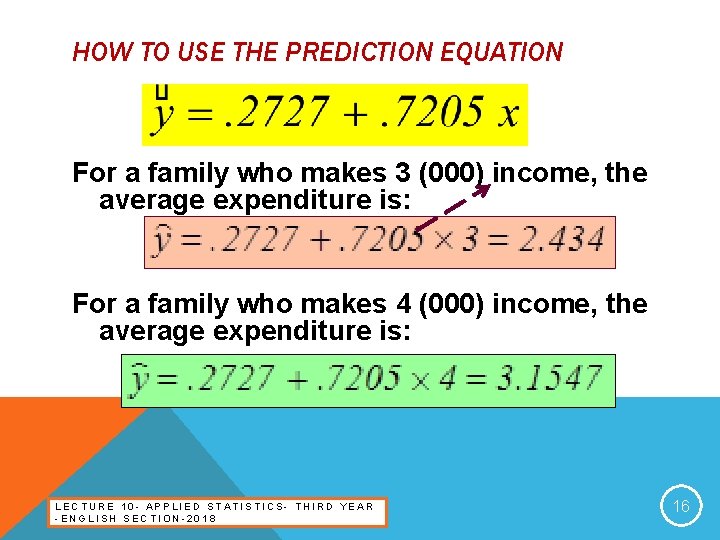 HOW TO USE THE PREDICTION EQUATION

$\hat{y} = .2727 + .7205\ x$

For a family who makes 3 (000) income, the average expenditure is:

$\hat{y} = .2727 + .7205 \times 3 = 2.434$

For a family who makes 4 (000) income, the average expenditure is:

$\hat{y} = .2727 + .7205 \times 4 = 3.1547$

LECTURE 10- APPLIED STATISTICS- THIRD YEAR -ENGLISH SECTION-2018

16